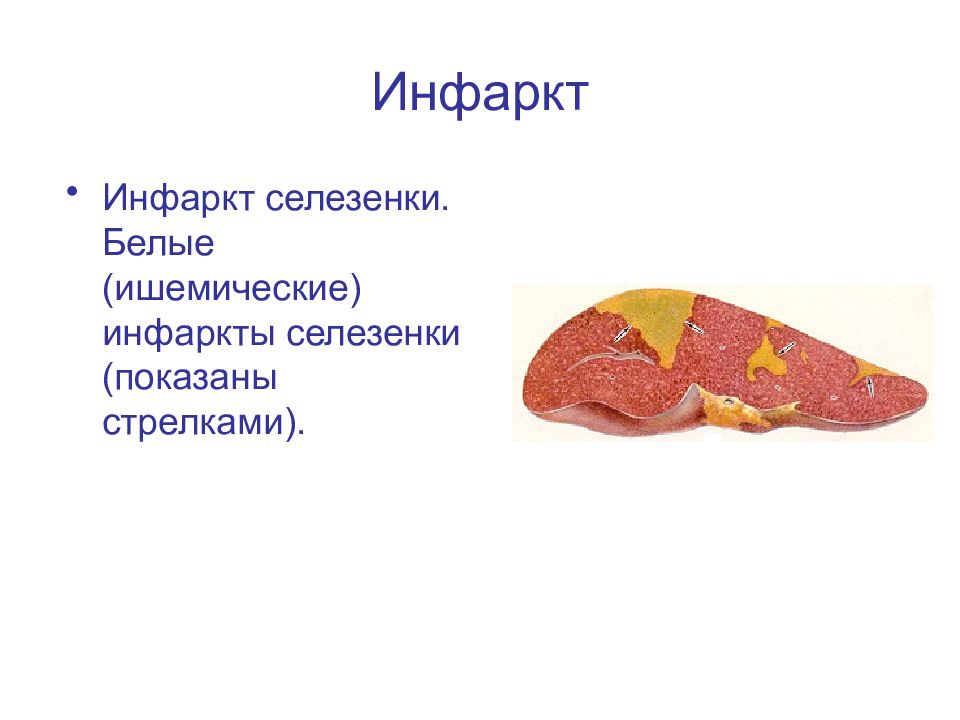 Инфаркт

• Инфаркт селезенки. Белые (ишемические) инфаркты селезенки (показаны стрелками).